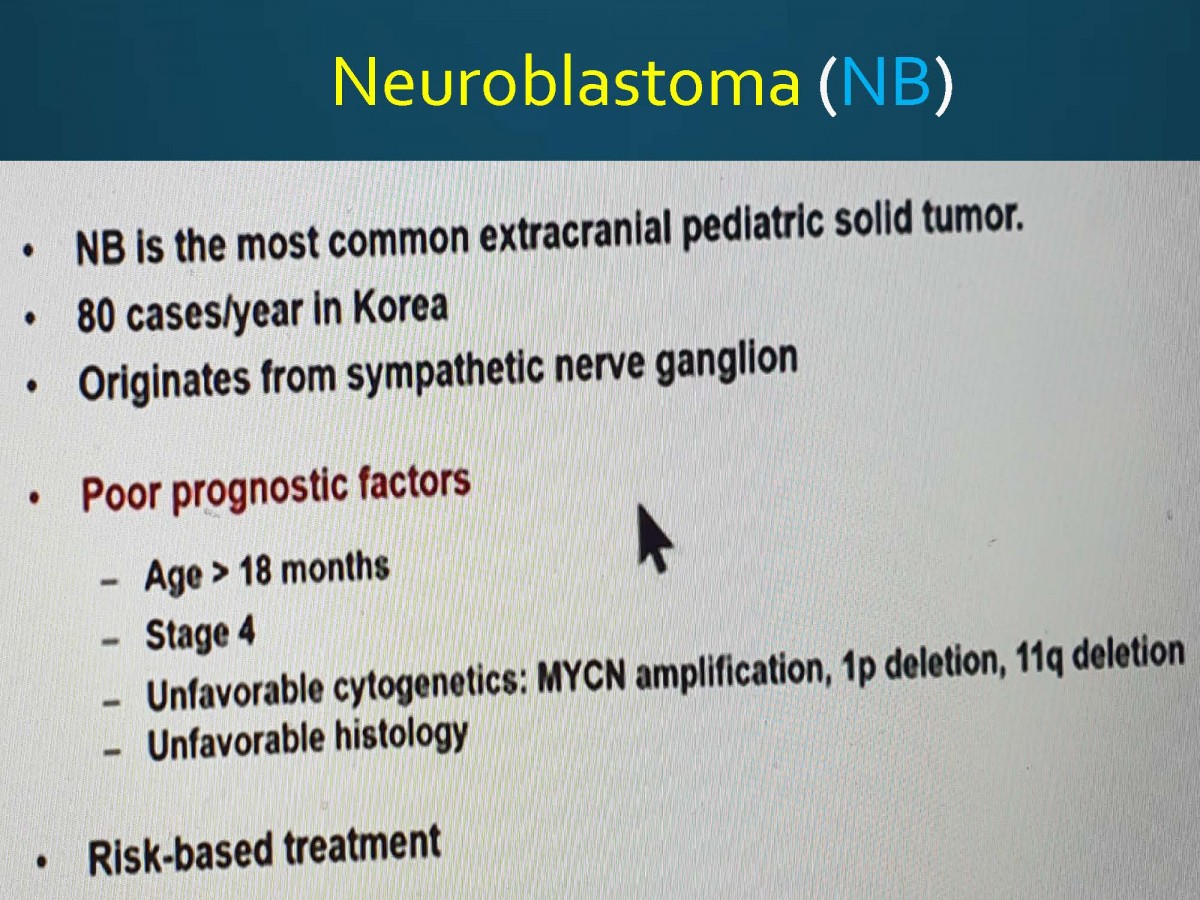 Neuroblastoma (NB)

• NB is the most common extracranial pediatric solid tumor.
• 80 cases/year in Korea
• Originates from sympathetic nerve ganglion

• Poor prognostic factors
– Age > 18 months
– Stage 4
– Unfavorable cytogenetics: MYCN amplification, 1p deletion, 11q deletion
– Unfavorable histology

• Risk-based treatment